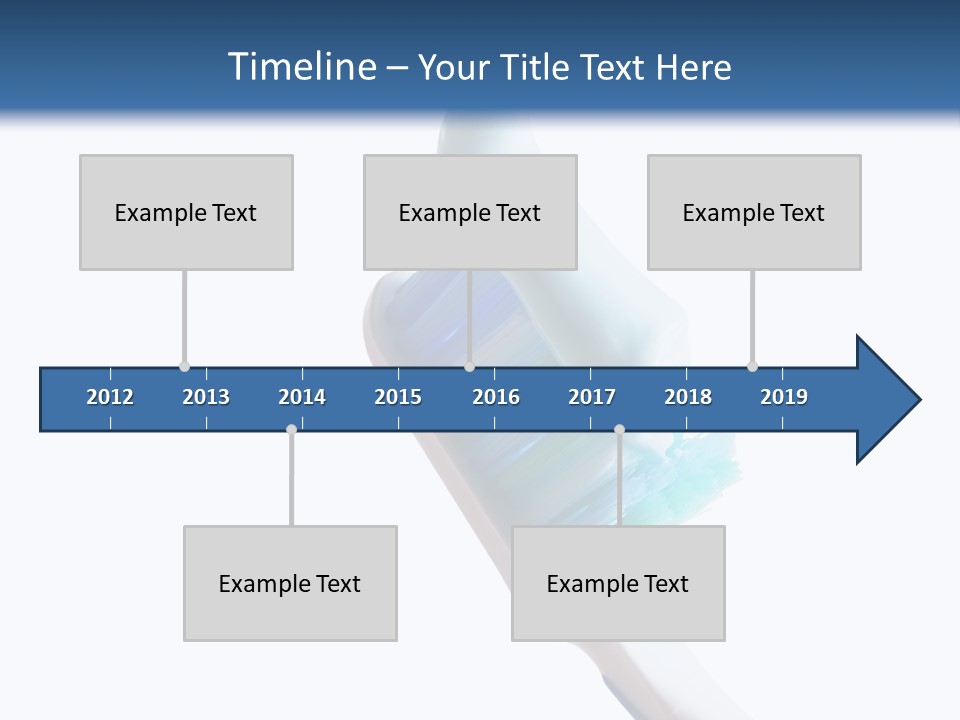 Timeline – Your Title Text Here

Example Text

Example Text

Example Text

2012 2013 2014 2015 2016 2017 2018 2019

Example Text

Example Text